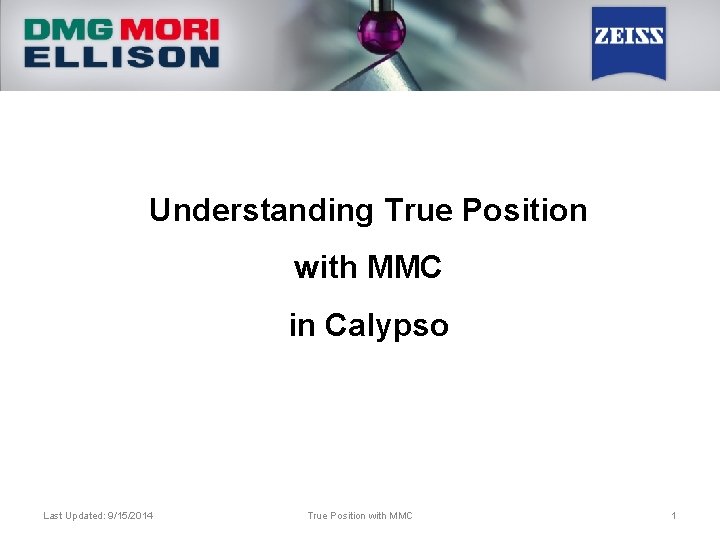 DMG MORI
ELLISON

ZEISS

Understanding True Position
with MMC
in Calypso

Last Updated: 9/15/2014

True Position with MMC

1